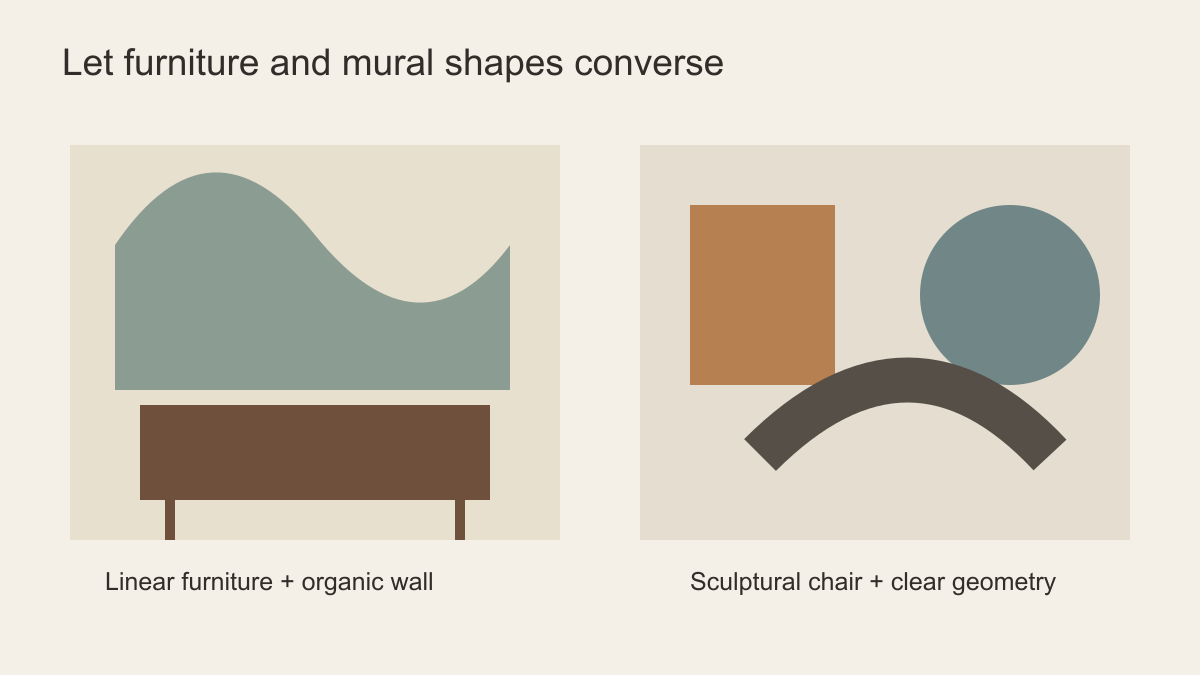 Let furniture and mural shapes converse

Linear furniture + organic wall

Sculptural chair + clear geometry